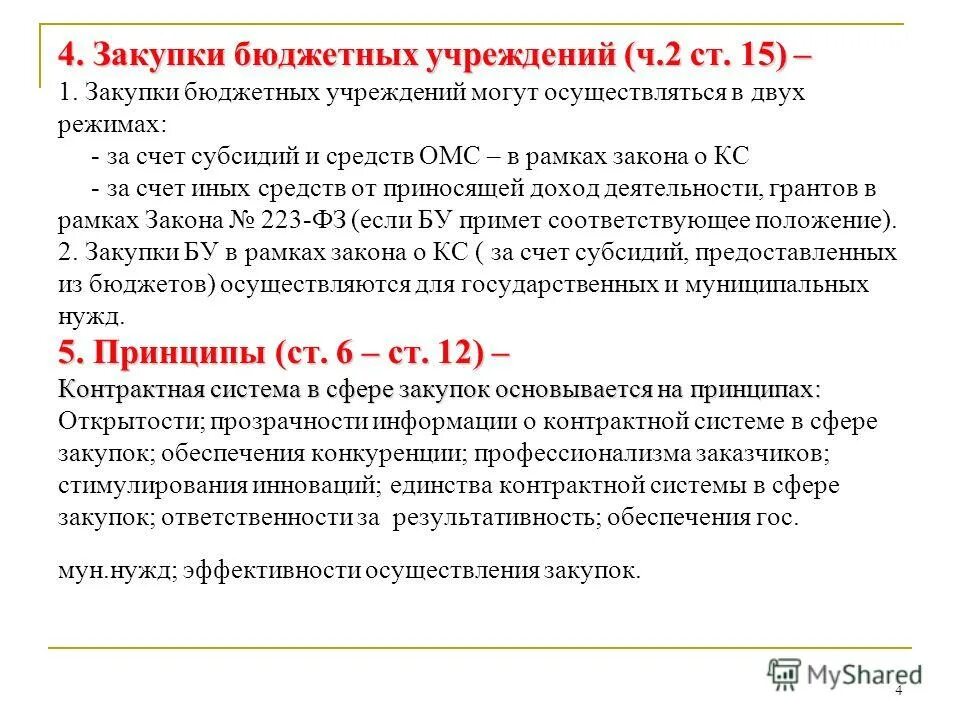 4. Закупки бюджетных учреждений (ч.2 ст. 15) –

1. Закупки бюджетных учреждений могут осуществляться в двух режимах:

- за счет субсидий и средств ОМС – в рамках закона о КС

- за счет иных средств от приносящей доход деятельности, грантов в рамках Закона № 223-ФЗ (если БУ примет соответствующее положение).

2. Закупки БУ в рамках закона о КС ( за счет субсидий, предоставленных из бюджетов) осуществляются для государственных и муниципальных нужд.

5. Принципы (ст. 6 – ст. 12) –

Контрактная система в сфере закупок основывается на принципах: Открытости; прозрачности информации о контрактной системе в сфере закупок; обеспечения конкуренции; профессионализма заказчиков; стимулирования инноваций; единства контрактной системы в сфере закупок; ответственности за результативность; обеспечения гос.

мун.нужд; эффективности осуществления закупок.

MyShared

4